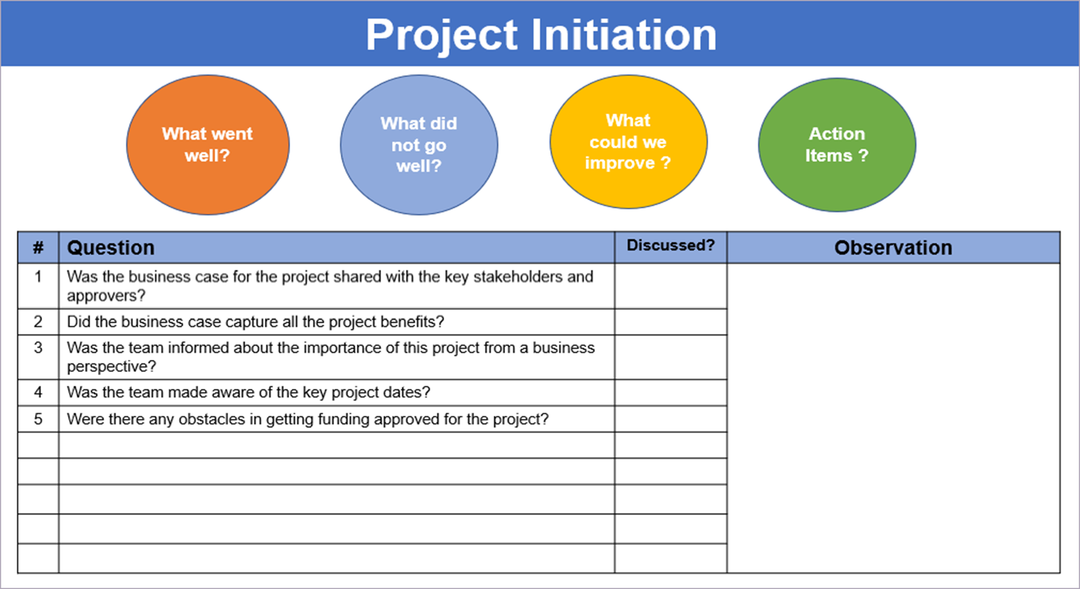 Project Initiation

What went well?

What did not go well?

What could we improve ?

Action Items ?

| # | Question | Discussed? | Observation |
|---|---|---|---|
| 1 | Was the business case for the project shared with the key stakeholders and approvers? | | |
| 2 | Did the business case capture all the project benefits? | | |
| 3 | Was the team informed about the importance of this project from a business perspective? | | |
| 4 | Was the team made aware of the key project dates? | | |
| 5 | Were there any obstacles in getting funding approved for the project? | | |
| | | | |
| | | | |
| | | | |
| | | | |
| | | | |